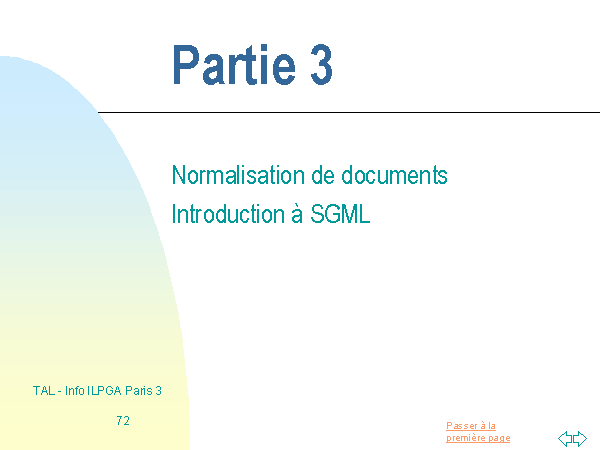 Partie 3

Normalisation de documents

Introduction à SGML

TAL - Info ILPGA Paris 3

72

Passer à la première page